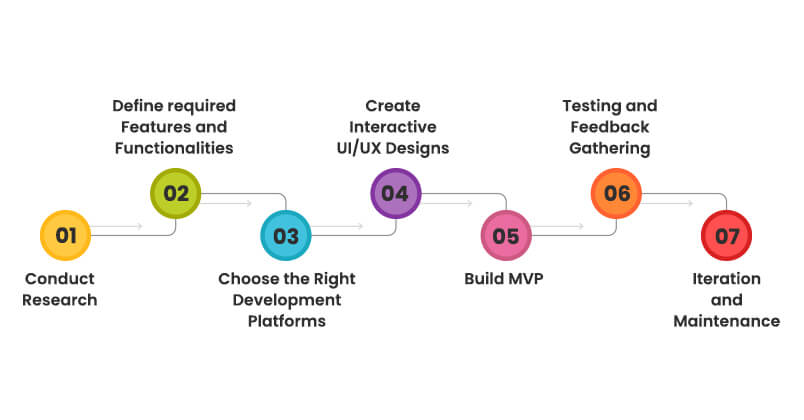 01
Conduct Research

02
Define required Features and Functionalities

03
Choose the Right Development Platforms

04
Create Interactive UI/UX Designs

05
Build MVP

06
Testing and Feedback Gathering

07
Iteration and Maintenance